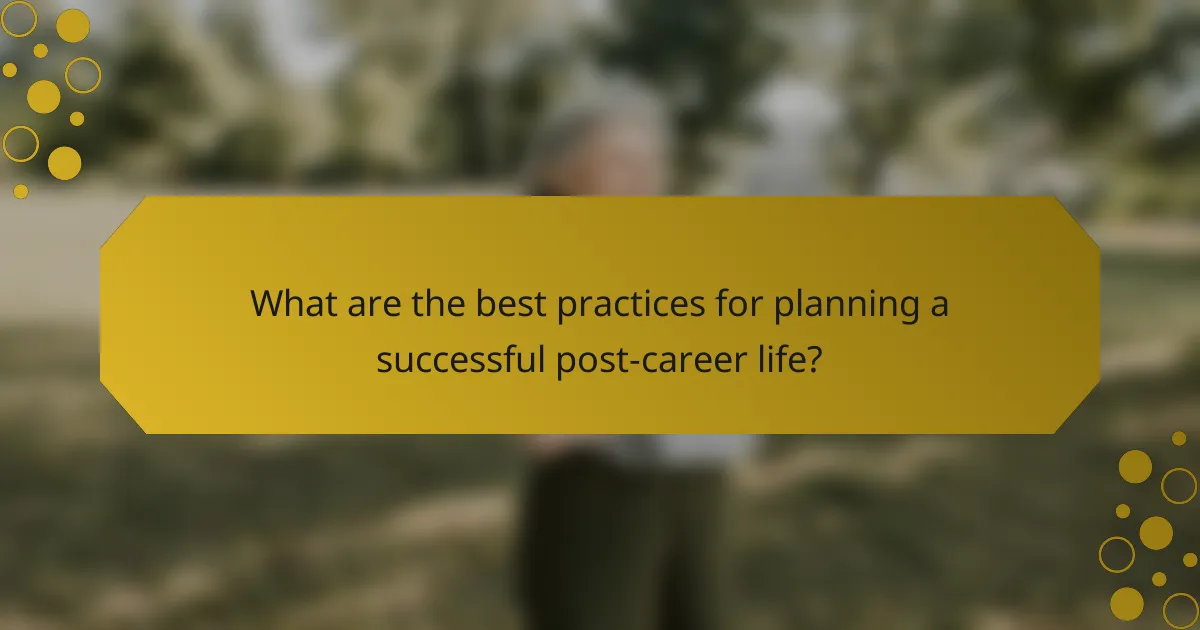 What are the best practices for planning a successful post-career life?